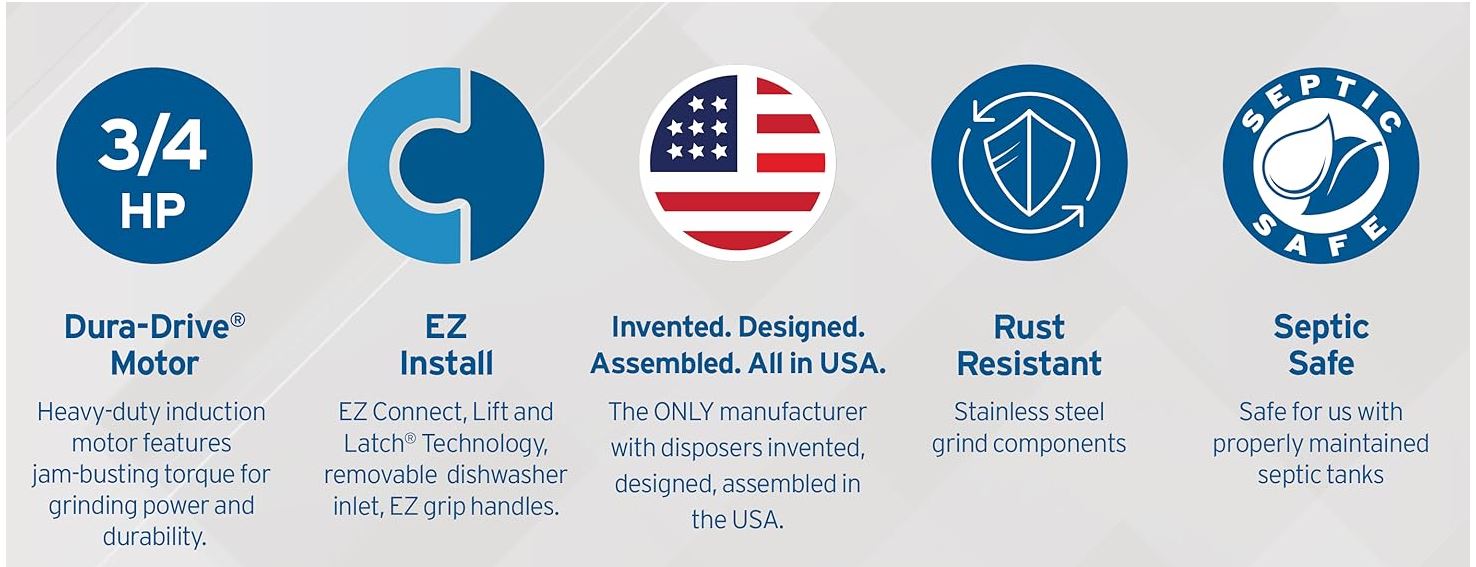 3/4 HP

Dura-Drive® Motor

Heavy-duty induction motor features jam-busting torque for grinding power and durability.

EZ Install

EZ Connect, Lift and Latch® Technology, removable dishwasher inlet, EZ grip handles.

Invented. Designed. Assembled. All in USA.

The ONLY manufacturer with disposers invented, designed, assembled in the USA.

Rust Resistant

Stainless steel grind components

SEPTIC SAFE

Septic Safe

Safe for us with properly maintained septic tanks